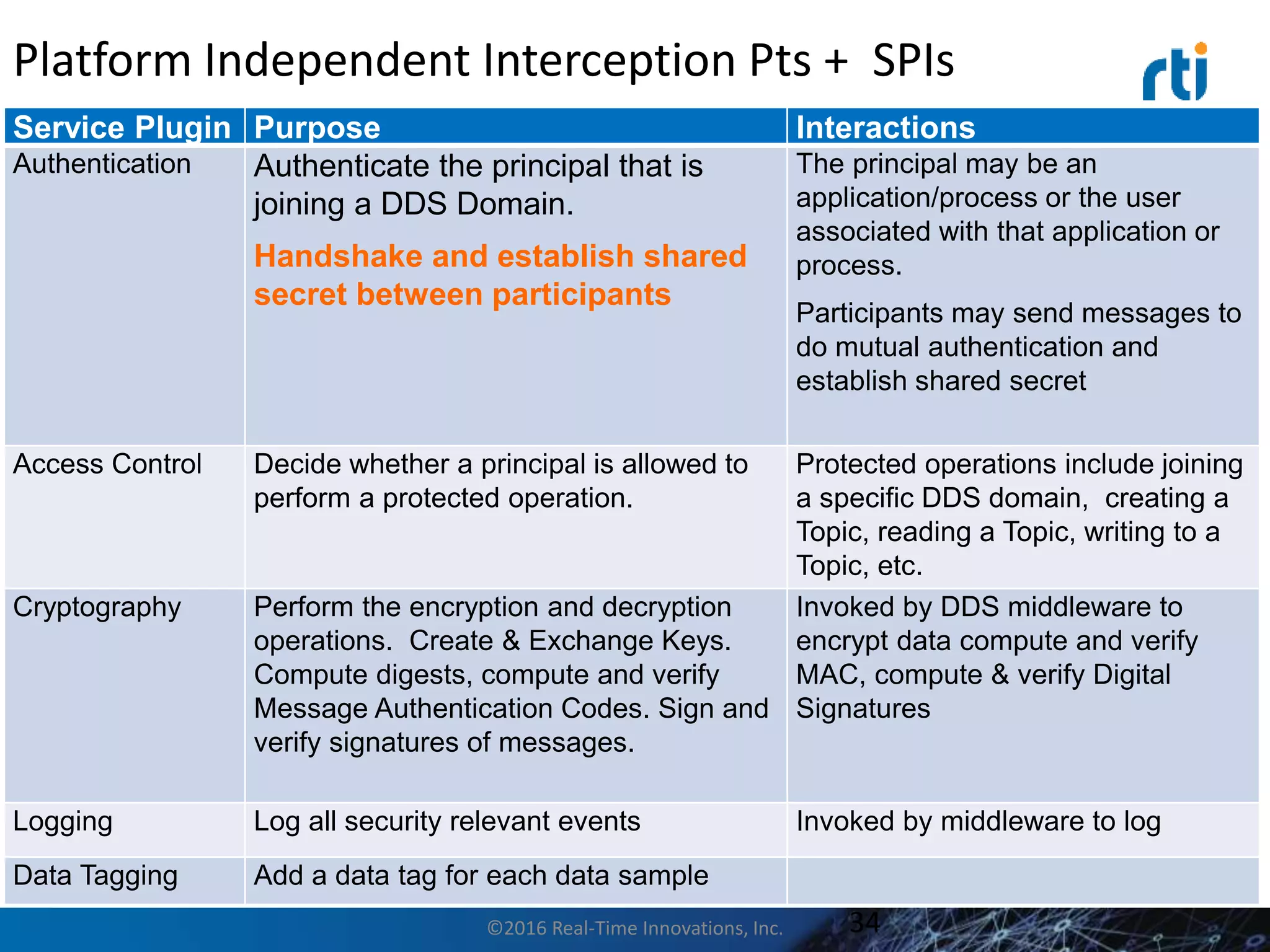 Platform Independent Interception Pts + SPIs

rti

| Service Plugin | Purpose | Interactions |
|---|---|---|
| Authentication | Authenticate the principal that is joining a DDS Domain. Handshake and establish shared secret between participants | The principal may be an application/process or the user associated with that application or process. Participants may send messages to do mutual authentication and establish shared secret |
| Access Control | Decide whether a principal is allowed to perform a protected operation. | Protected operations include joining a specific DDS domain, creating a Topic, reading a Topic, writing to a Topic, etc. |
| Cryptography | Perform the encryption and decryption operations. Create & Exchange Keys. Compute digests, compute and verify Message Authentication Codes. Sign and verify signatures of messages. | Invoked by DDS middleware to encrypt data compute and verify MAC, compute & verify Digital Signatures |
| Logging | Log all security relevant events | Invoked by middleware to log |
| Data Tagging | Add a data tag for each data sample | |

©2016 Real-Time Innovations, Inc. 34